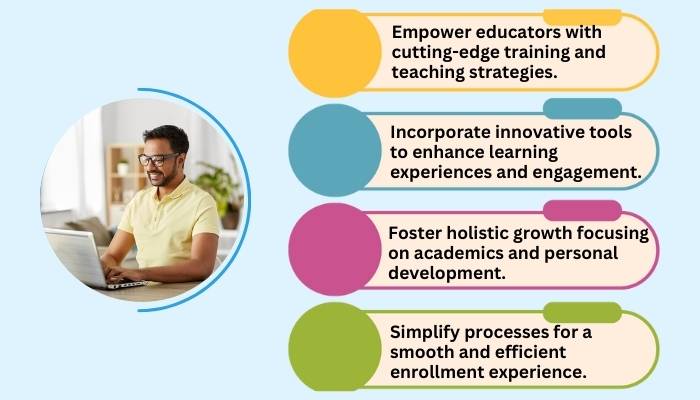 Empower educators with cutting-edge training and teaching strategies.

Incorporate innovative tools to enhance learning experiences and engagement.

Foster holistic growth focusing on academics and personal development.

Simplify processes for a smooth and efficient enrollment experience.